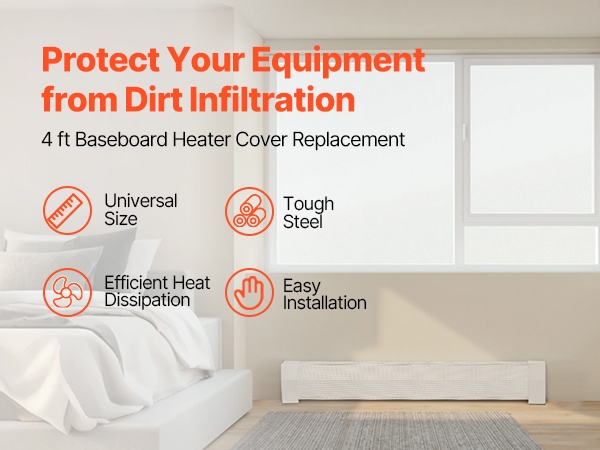 Protect Your Equipment from Dirt Infiltration

4 ft Baseboard Heater Cover Replacement

Universal Size

Tough Steel

Efficient Heat Dissipation

Easy Installation